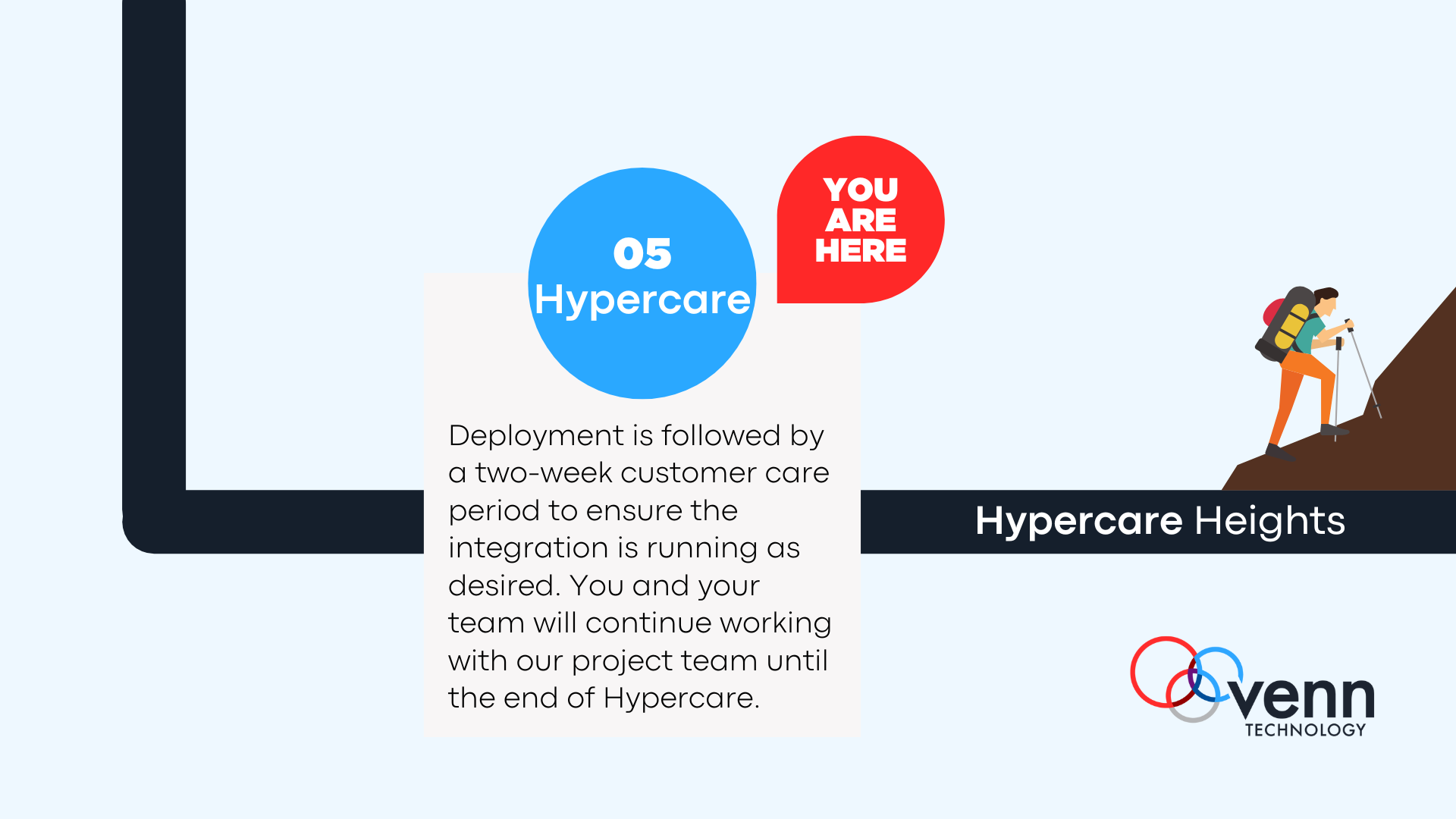 05
Hypercare

YOU
ARE
HERE

Deployment is followed by a two-week customer care period to ensure the integration is running as desired. You and your team will continue working with our project team until the end of Hypercare.

Hypercare Heights

venn
TECHNOLOGY